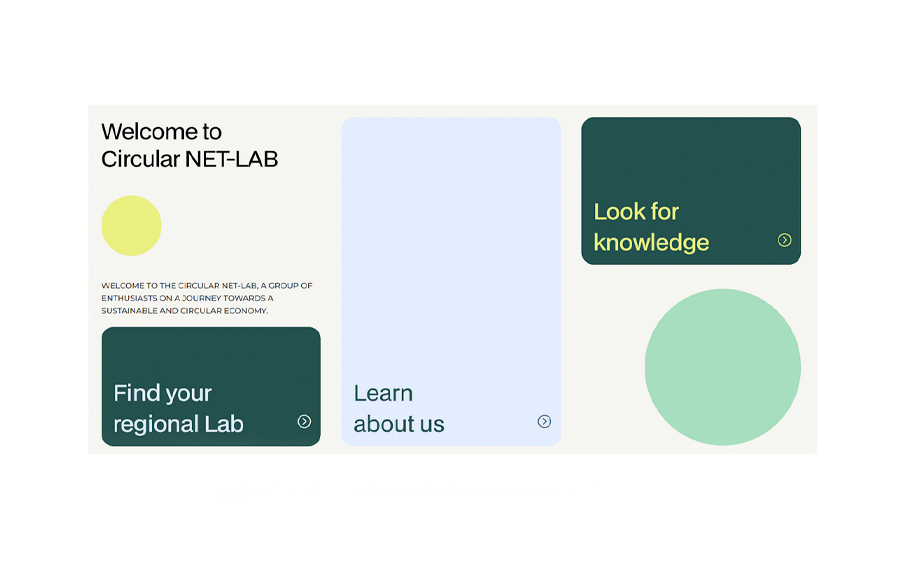 Welcome to
Circular NET-LAB

WELCOME TO THE CIRCULAR NET-LAB, A GROUP OF ENTHUSIASTS ON A JOURNEY TOWARDS A SUSTAINABLE AND CIRCULAR ECONOMY.

Find your regional Lab

Learn about us

Look for knowledge